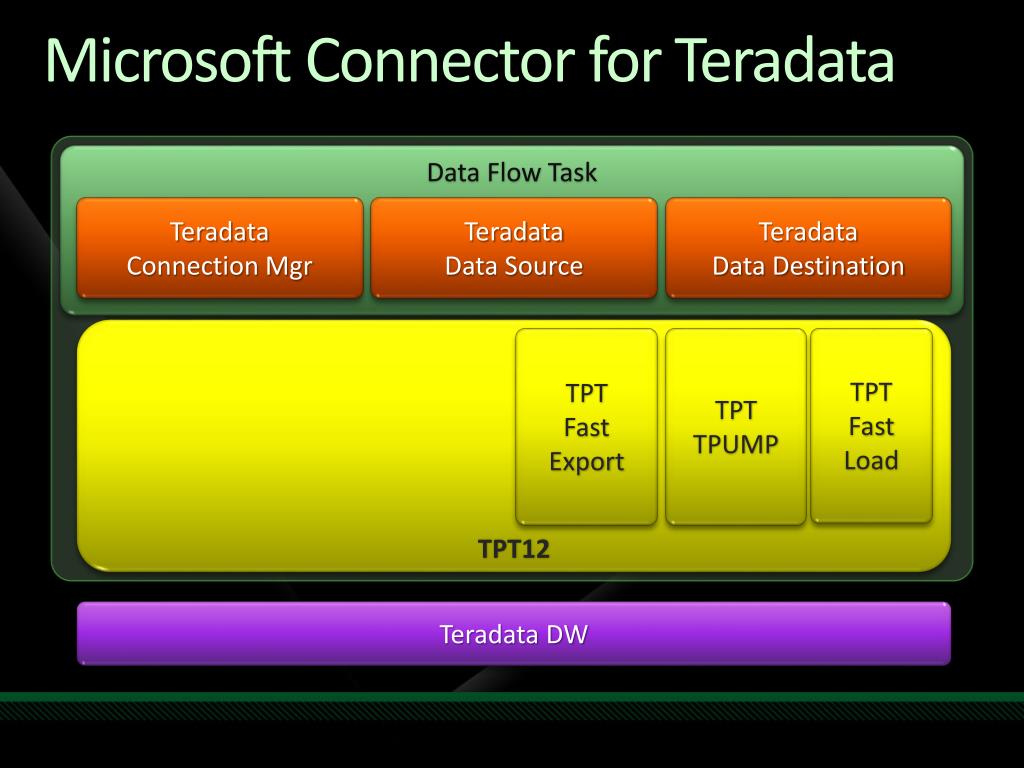 Microsoft Connector for Teradata

Data Flow Task

Teradata Connection Mgr

Teradata Data Source

Teradata Data Destination

TPT Fast Export

TPT TPUMP

TPT Fast Load

TPT12

Teradata DW